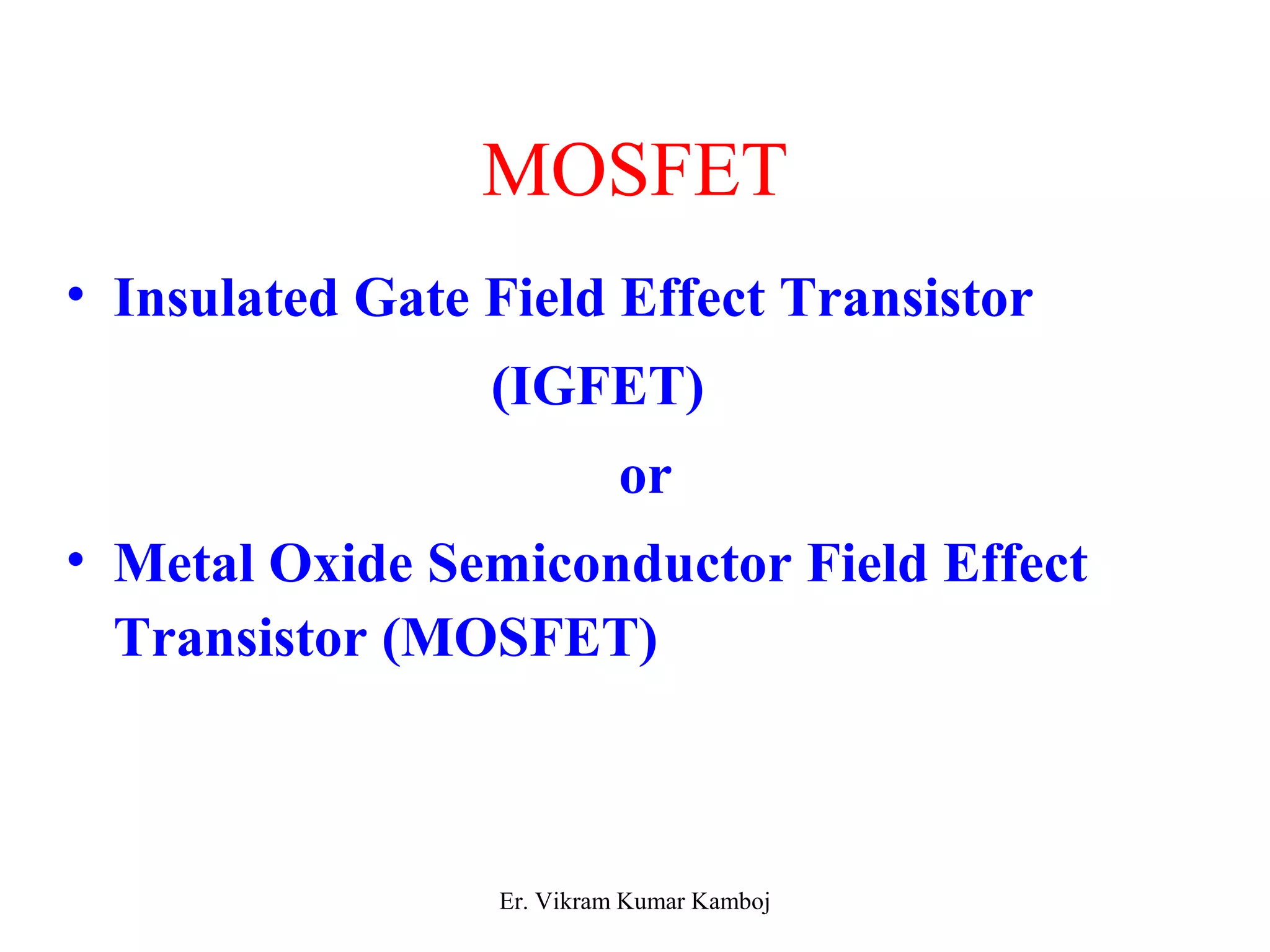 MOSFET

• Insulated Gate Field Effect Transistor

(IGFET)

or

• Metal Oxide Semiconductor Field Effect Transistor (MOSFET)

Er. Vikram Kumar Kamboj